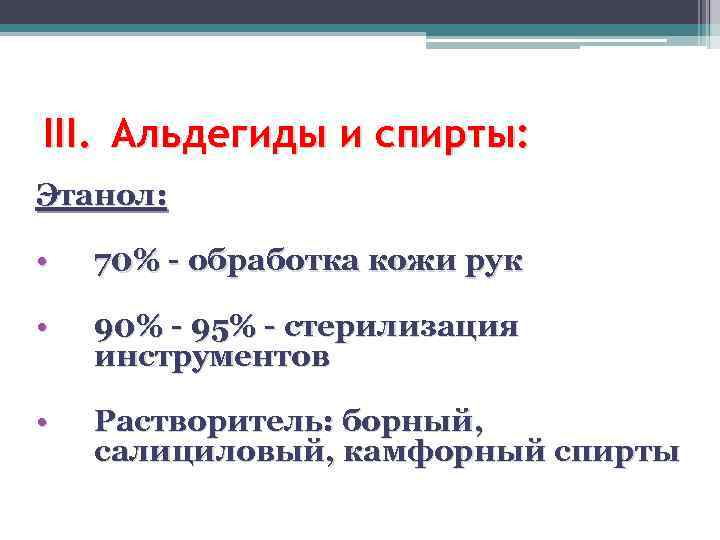 III. Альдегиды и спирты:

Этанол:

• 70% - обработка кожи рук

• 90% - 95% - стерилизация инструментов

• Растворитель: борный, салициловый, камфорный спирты